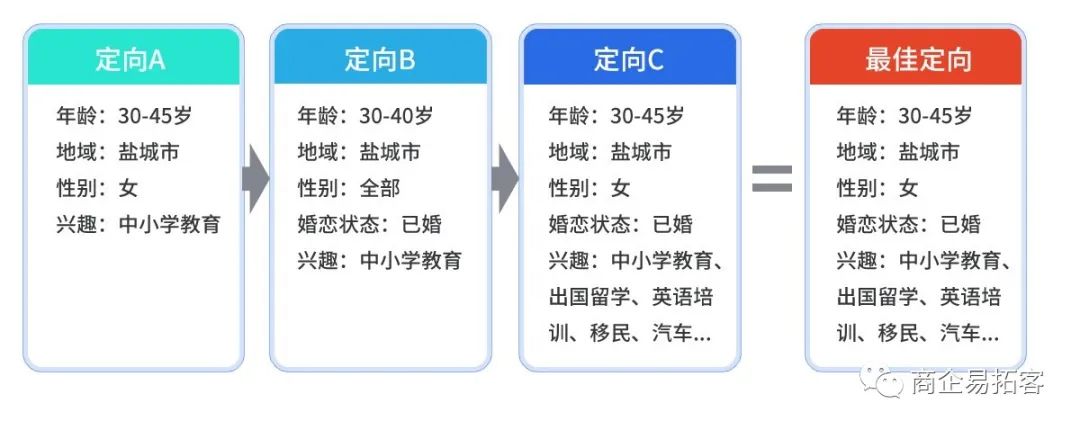 定向A

年龄：30-45岁
地域：盐城市
性别：女
兴趣：中小学教育

定向B

年龄：30-40岁
地域：盐城市
性别：全部
婚恋状态：已婚
兴趣：中小学教育

定向C

年龄：30-45岁
地域：盐城市
性别：女
婚恋状态：已婚
兴趣：中小学教育、出国留学、英语培训、移民、汽车...

=

最佳定向

年龄：30-45岁
地域：盐城市
性别：女
婚恋状态：已婚
兴趣：中小学教育、出国留学、英语培训、移民、汽车...

商企易拓客